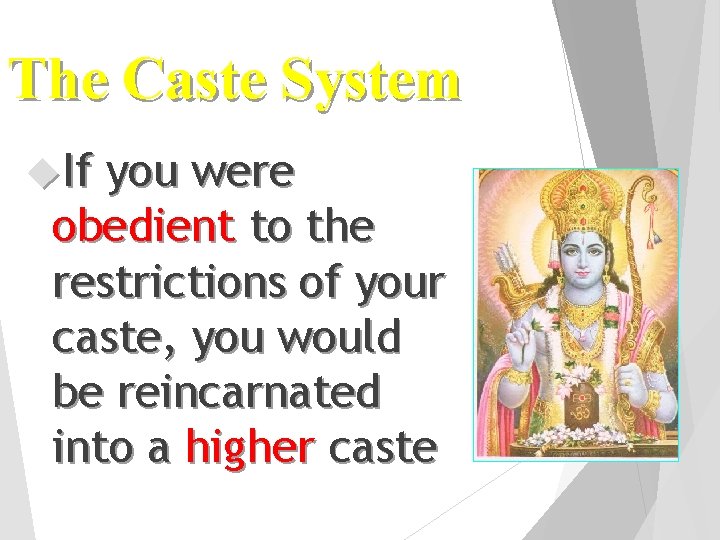 The Caste System

If you were obedient to the restrictions of your caste, you would be reincarnated into a higher caste